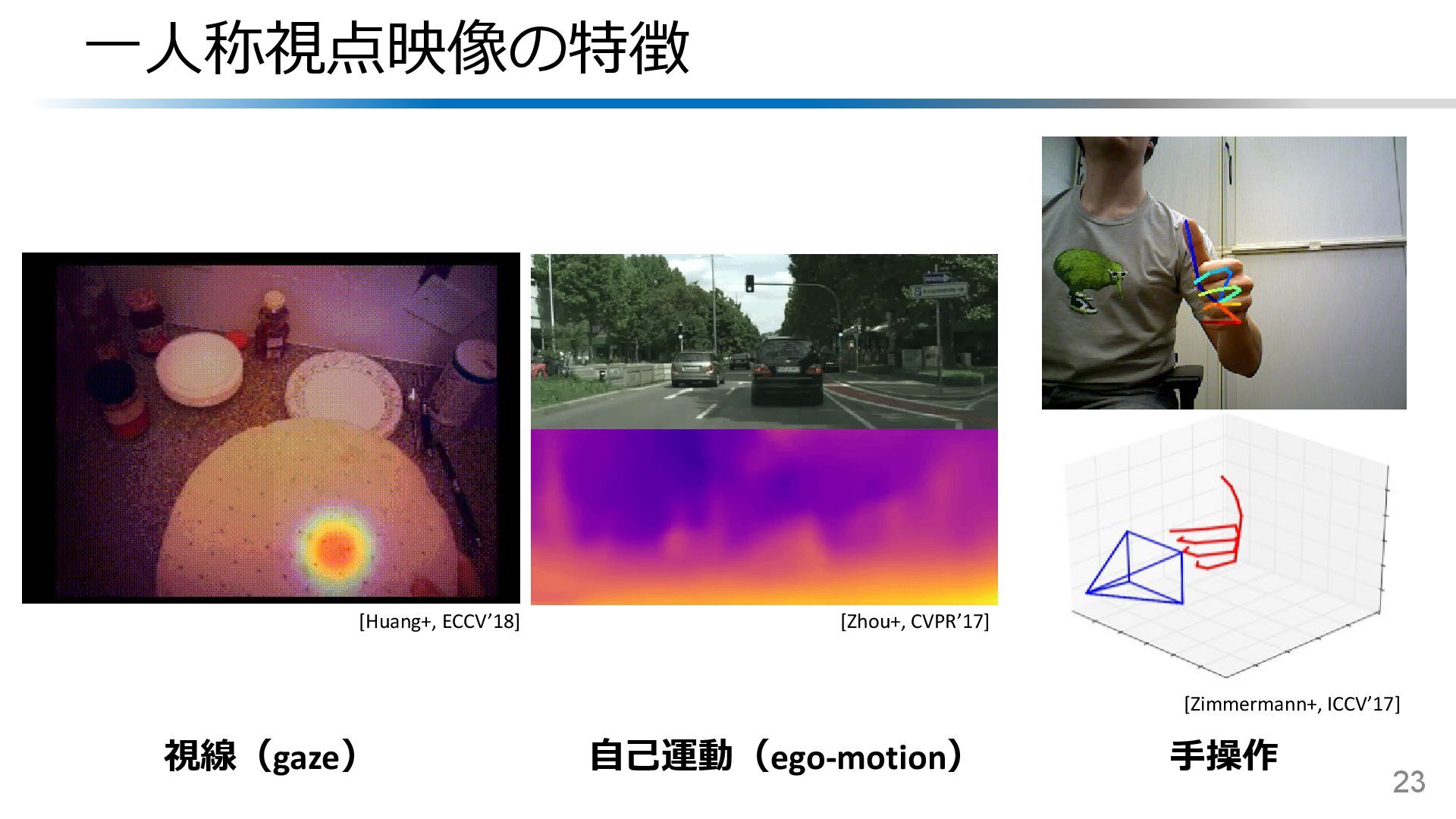 一人称視点映像の特徴

[Huang+, ECCV’18]

[Zhou+, CVPR’17]

[Zimmermann+, ICCV’17]

視線（gaze）

自己運動（ego-motion）

手操作

23